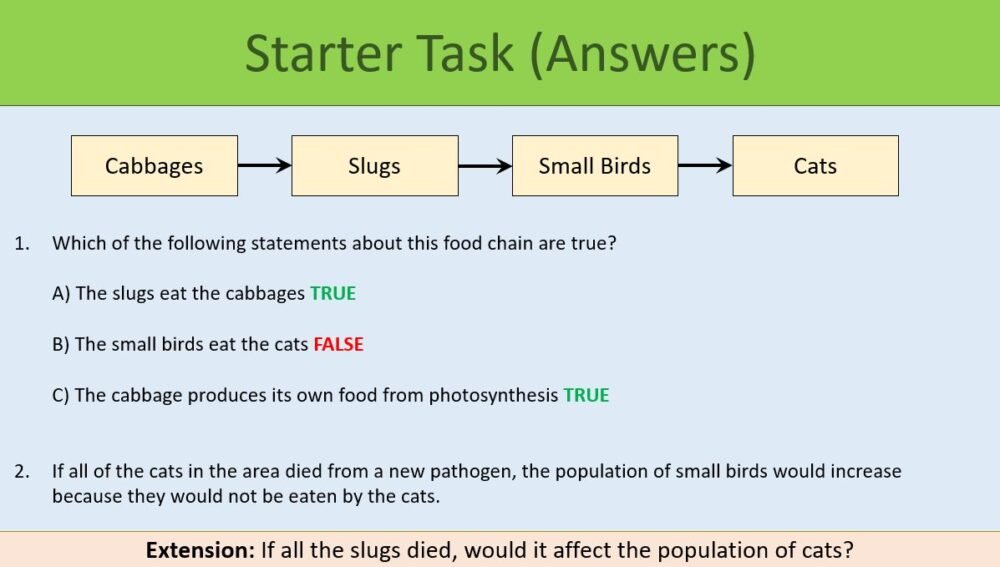 Starter Task (Answers)

Cabbages → Slugs → Small Birds → Cats

1. Which of the following statements about this food chain are true?

A) The slugs eat the cabbages TRUE

B) The small birds eat the cats FALSE

C) The cabbage produces its own food from photosynthesis TRUE

2. If all of the cats in the area died from a new pathogen, the population of small birds would increase because they would not be eaten by the cats.

Extension: If all the slugs died, would it affect the population of cats?